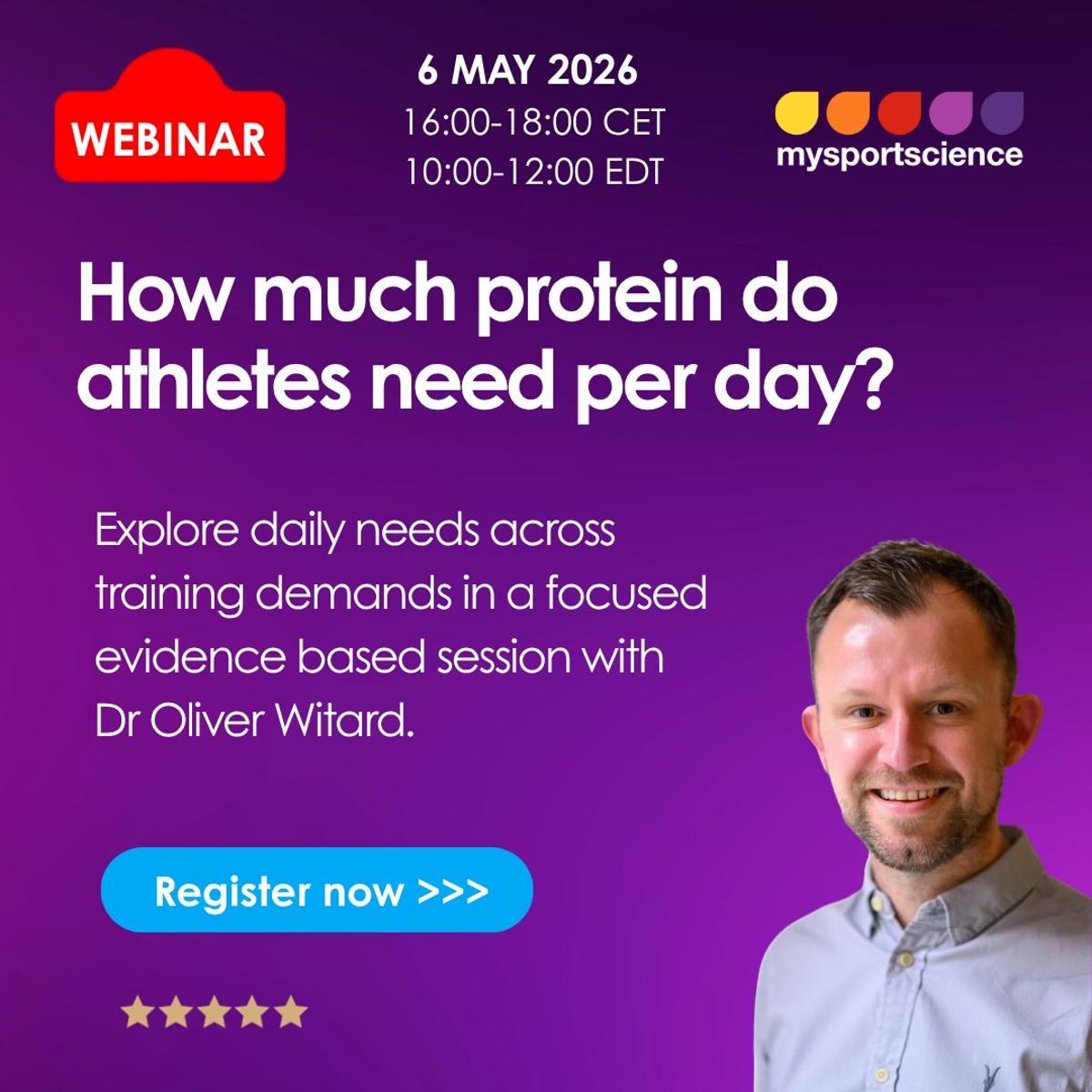 WEBINAR

6 MAY 2026
16:00-18:00 CET
10:00-12:00 EDT

mysportscience

How much protein do athletes need per day?

Explore daily needs across training demands in a focused evidence based session with Dr Oliver Witard.

Register now >>>